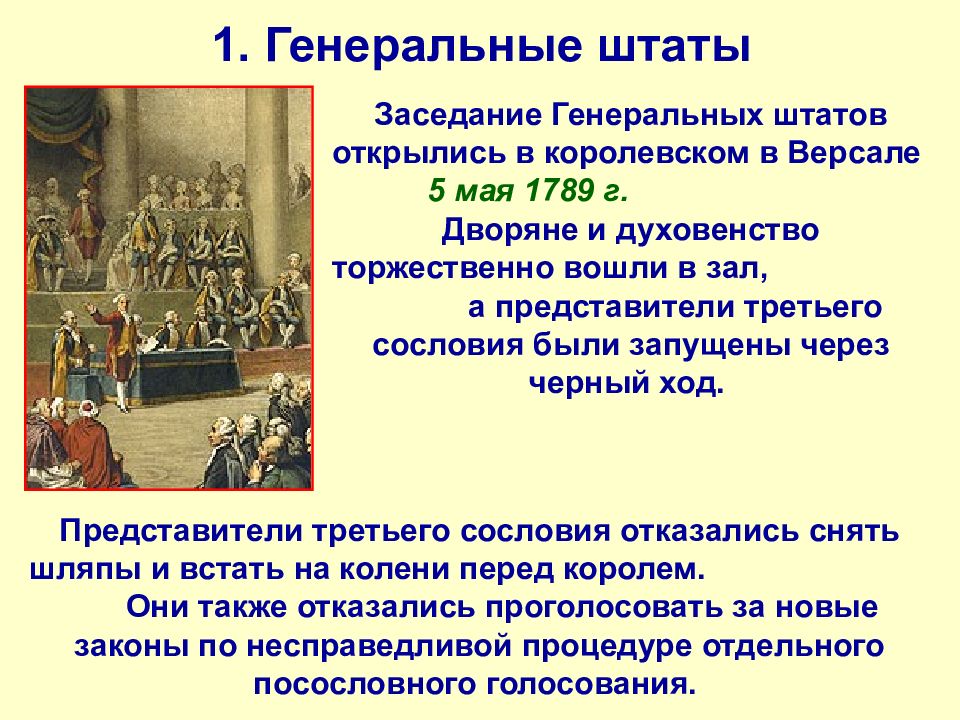 1. Генеральные штаты

Заседание Генеральных штатов открылись в королевском в Версале 5 мая 1789 г. Дворяне и духовенство торжественно вошли в зал, а представители третьего сословия были запущены через черный ход.

Представители третьего сословия отказались снять шляпы и встать на колени перед королем. Они также отказались проголосовать за новые законы по несправедливой процедуре отдельного посословного голосования.